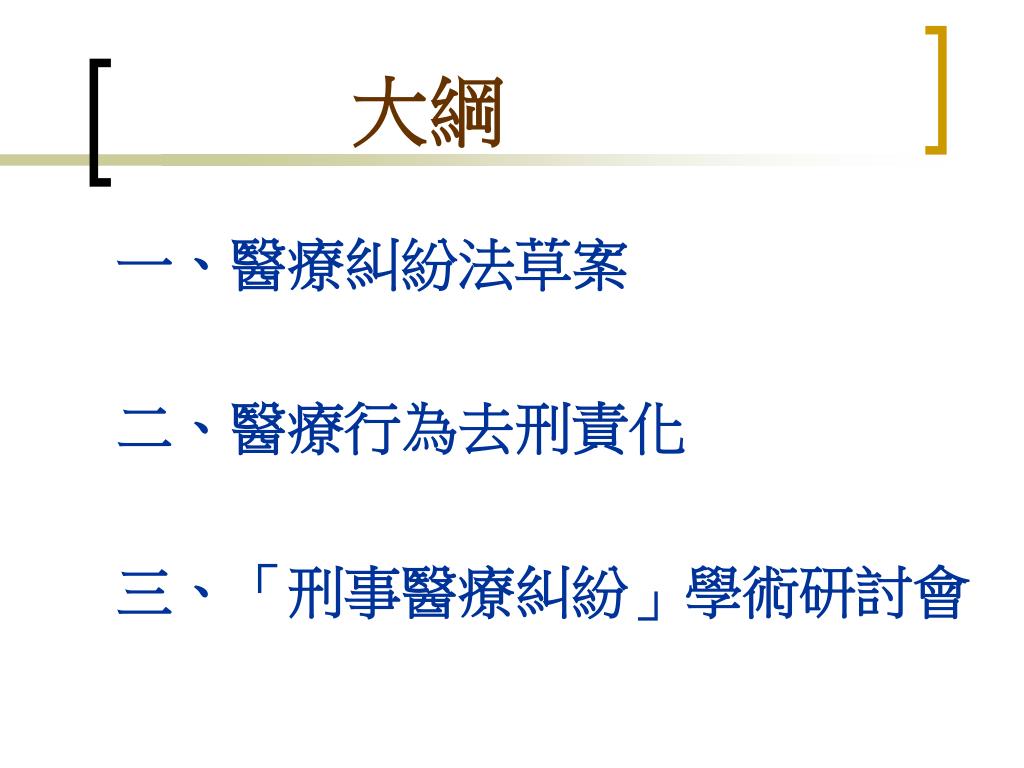 大綱

一、醫療糾紛法草案

二、醫療行為去刑責化

三、「刑事醫療糾紛」學術研討會